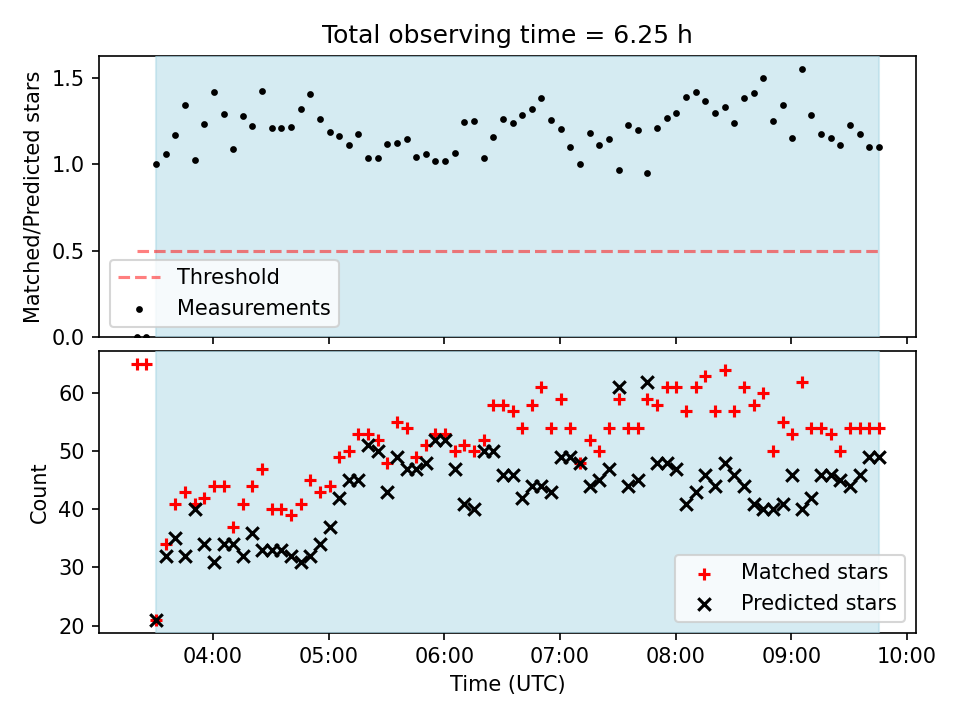 Total observing time = 6.25 h

Matched/Predicted stars

1.5
1.0
0.5
0.0

Threshold
Measurements

Count

60
50
40
30
20

Matched stars
Predicted stars

04:00
05:00
06:00
07:00
08:00
09:00
10:00

Time (UTC)